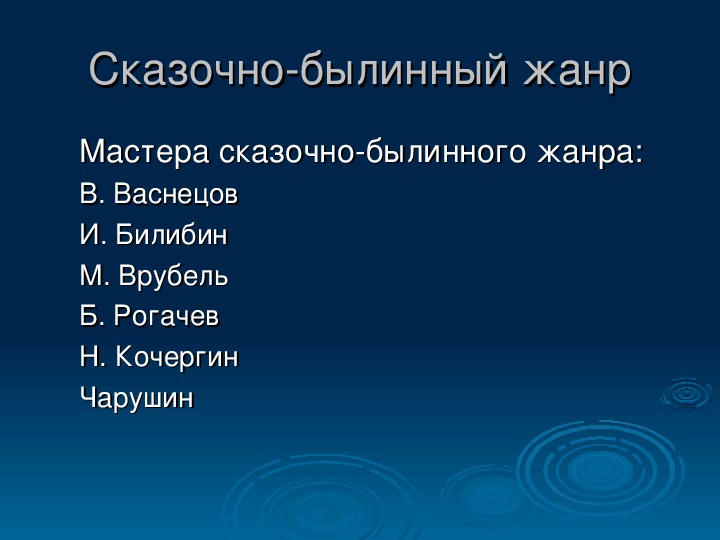 Сказочно-былинный жанр

Мастера сказочно-былинного жанра:
В. Васнецов
И. Билибин
М. Врубель
Б. Рогачев
Н. Кочергин
Чарушин